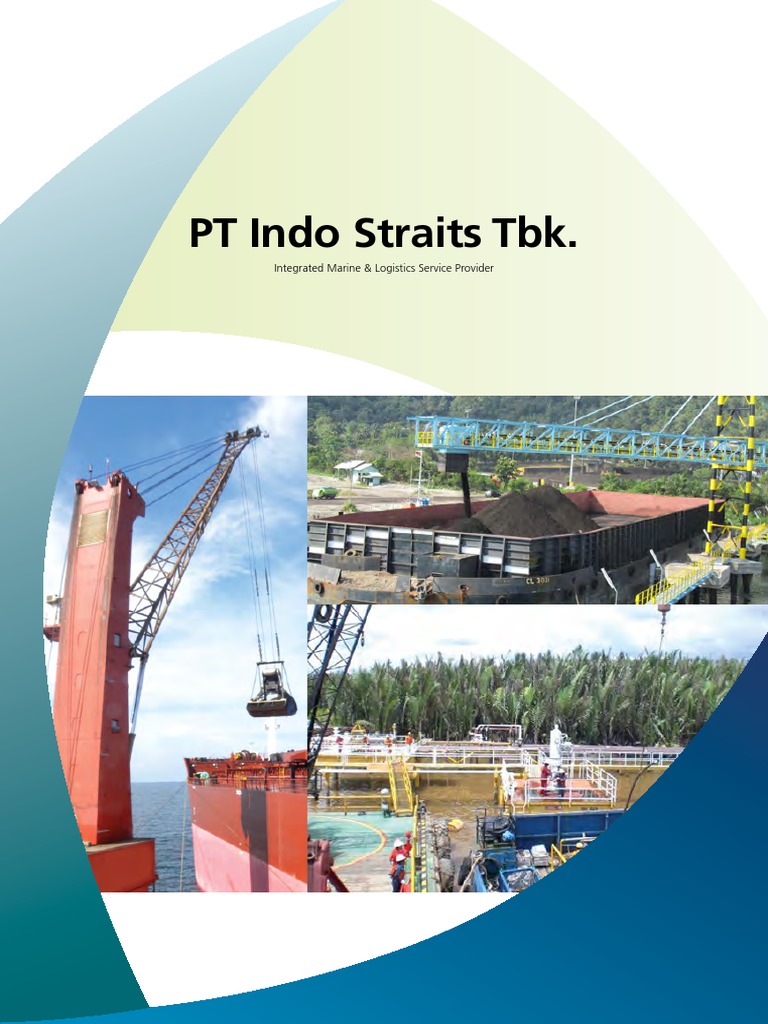 PT Indo Straits Tbk.

Integrated Marine & Logistics Service Provider

CL 2031